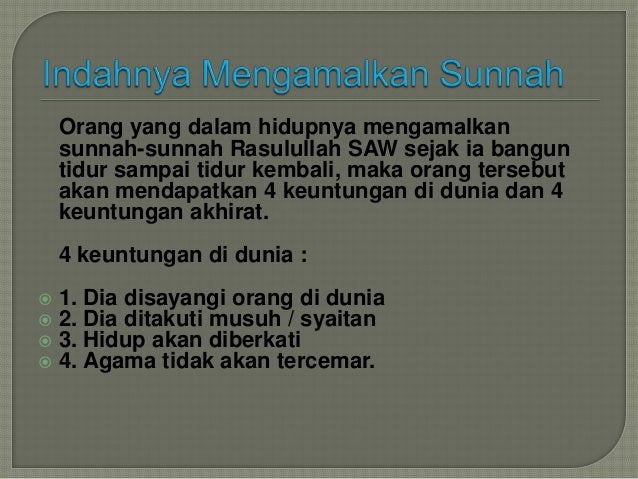 Indahnya Mengamalkan Sunnah

Orang yang dalam hidupnya mengamalkan sunnah-sunnah Rasulullah SAW sejak ia bangun tidur sampai tidur kembali, maka orang tersebut akan mendapatkan 4 keuntungan di dunia dan 4 keuntungan akhirat.

4 keuntungan di dunia :

1. Dia disayangi orang di dunia
2. Dia ditakuti musuh / syaitan
3. Hidup akan diberkati
4. Agama tidak akan tercemar.